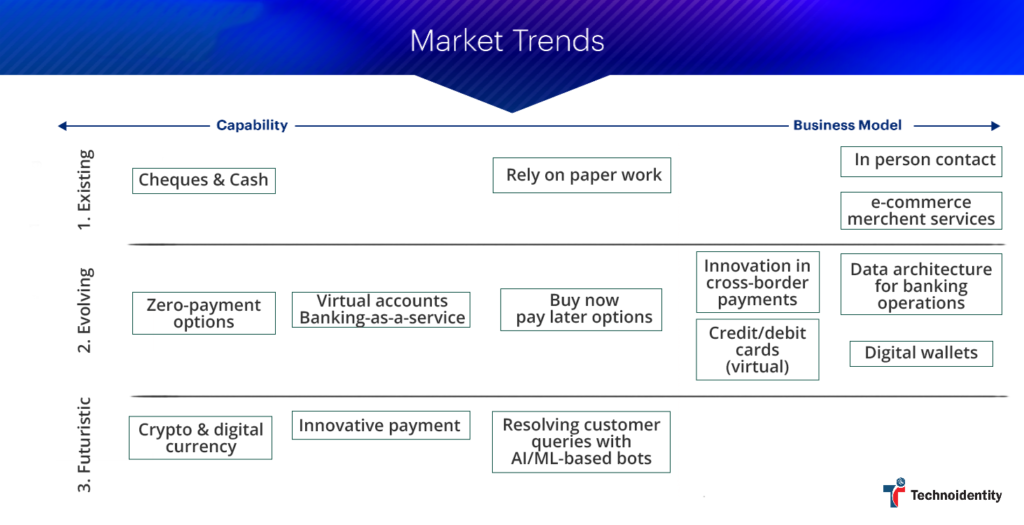 Market Trends

Capability

Business Model

1. Existing

Cheques & Cash

Rely on paper work

In person contact

e-commerce merchent services

2. Evolving

Zero-payment options

Virtual accounts Banking-as-a-service

Buy now pay later options

Innovation in cross-border payments

Credit/debit cards (virtual)

Data architecture for banking operations

Digital wallets

3. Futuristic

Crypto & digital currency

Innovative payment

Resolving customer queries with AI/ML-based bots

Technoidentity